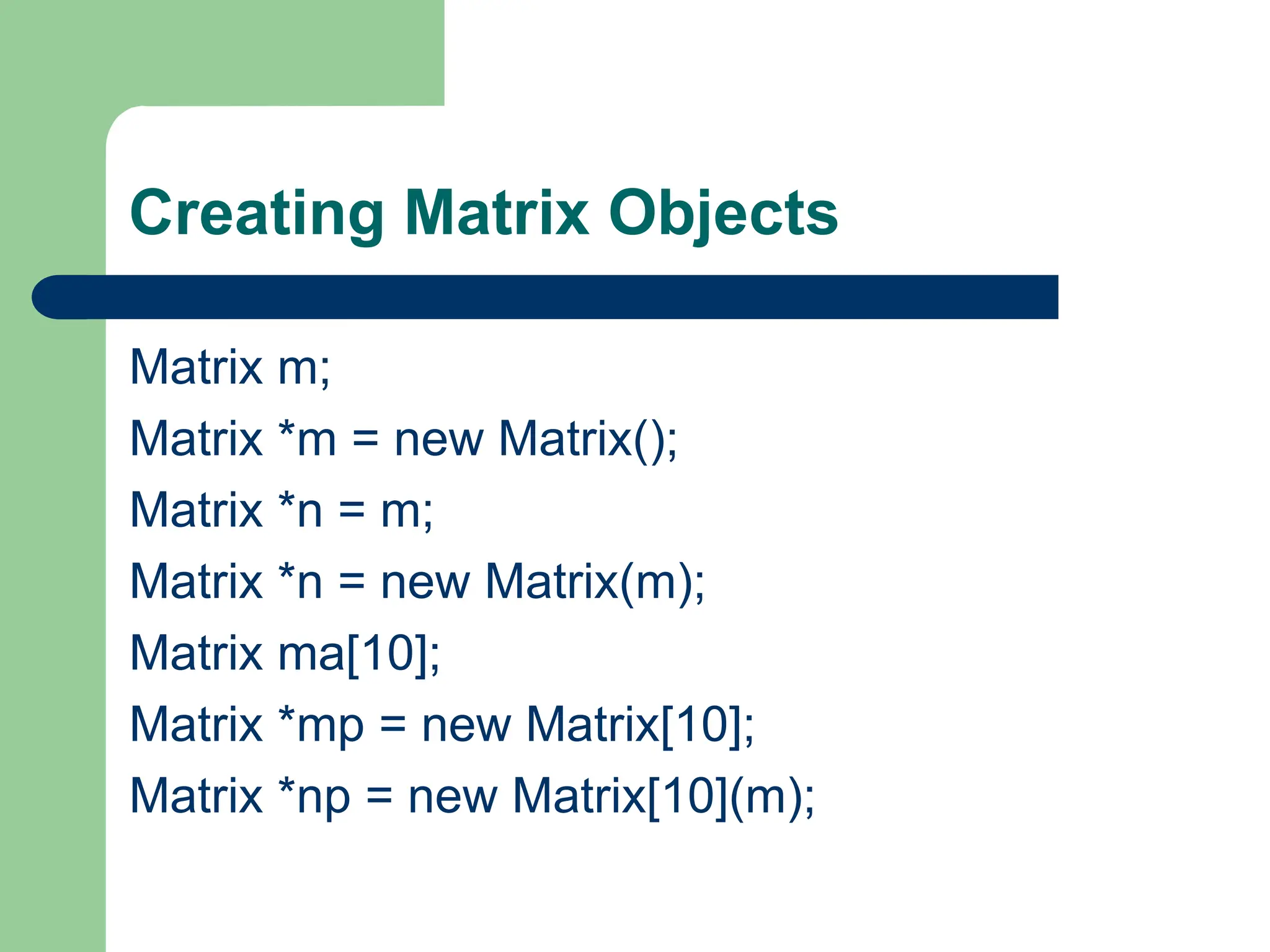 Creating Matrix Objects

Matrix m;

Matrix *m = new Matrix();

Matrix *n = m;

Matrix *n = new Matrix(m);

Matrix ma[10];

Matrix *mp = new Matrix[10];

Matrix *np = new Matrix[10](m);